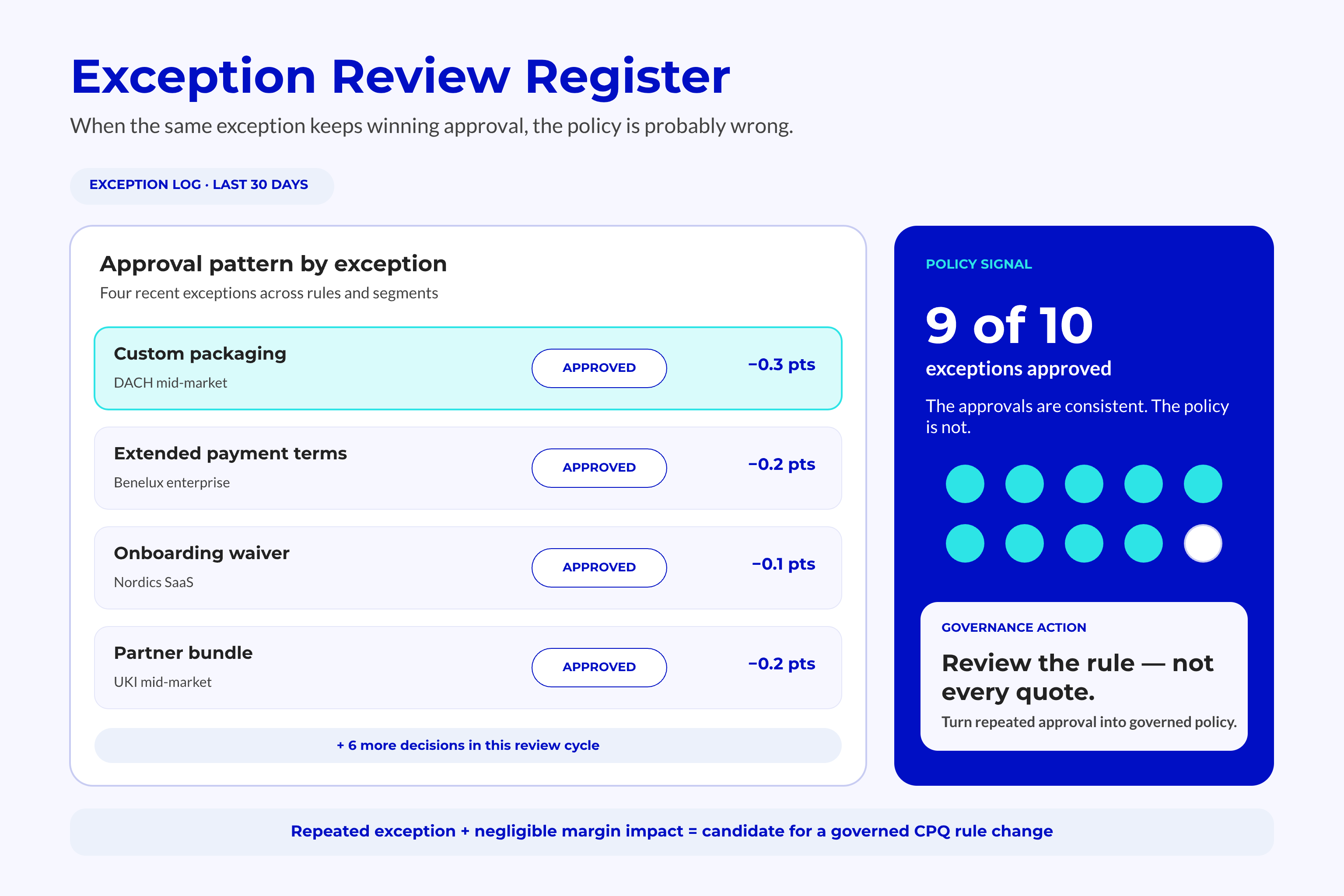 Exception Review Register

When the same exception keeps winning approval, the policy is probably wrong.

EXCEPTION LOG · LAST 30 DAYS

Approval pattern by exception

Four recent exceptions across rules and segments

Custom packaging
DACH mid-market
APPROVED
−0.3 pts

Extended payment terms
Benelux enterprise
APPROVED
−0.2 pts

Onboarding waiver
Nordics SaaS
APPROVED
−0.1 pts

Partner bundle
UKI mid-market
APPROVED
−0.2 pts

+ 6 more decisions in this review cycle

POLICY SIGNAL

9 of 10

exceptions approved

The approvals are consistent. The policy is not.

GOVERNANCE ACTION

Review the rule — not every quote.

Turn repeated approval into governed policy.

Repeated exception + negligible margin impact = candidate for a governed CPQ rule change